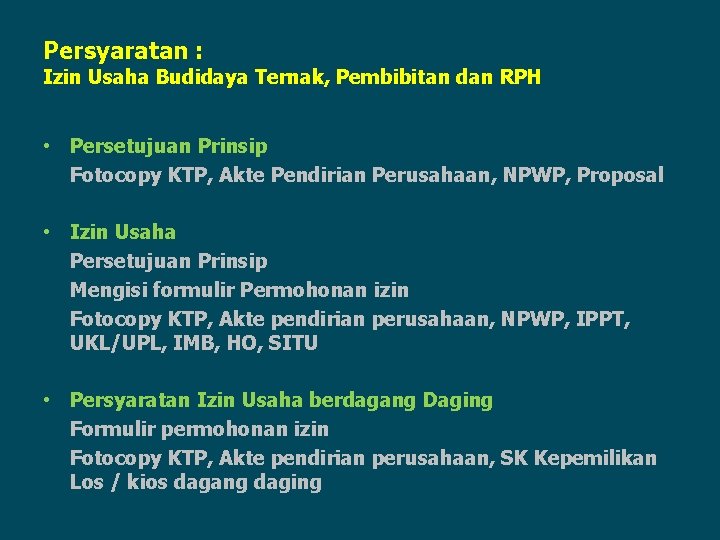 Persyaratan :
Izin Usaha Budidaya Ternak, Pembibitan dan RPH

• Persetujuan Prinsip
Fotocopy KTP, Akte Pendirian Perusahaan, NPWP, Proposal

• Izin Usaha
Persetujuan Prinsip
Mengisi formulir Permohonan izin
Fotocopy KTP, Akte pendirian perusahaan, NPWP, IPPT, UKL/UPL, IMB, HO, SITU

• Persyaratan Izin Usaha berdagang Daging
Formulir permohonan izin
Fotocopy KTP, Akte pendirian perusahaan, SK Kepemilikan Los / kios dagang daging